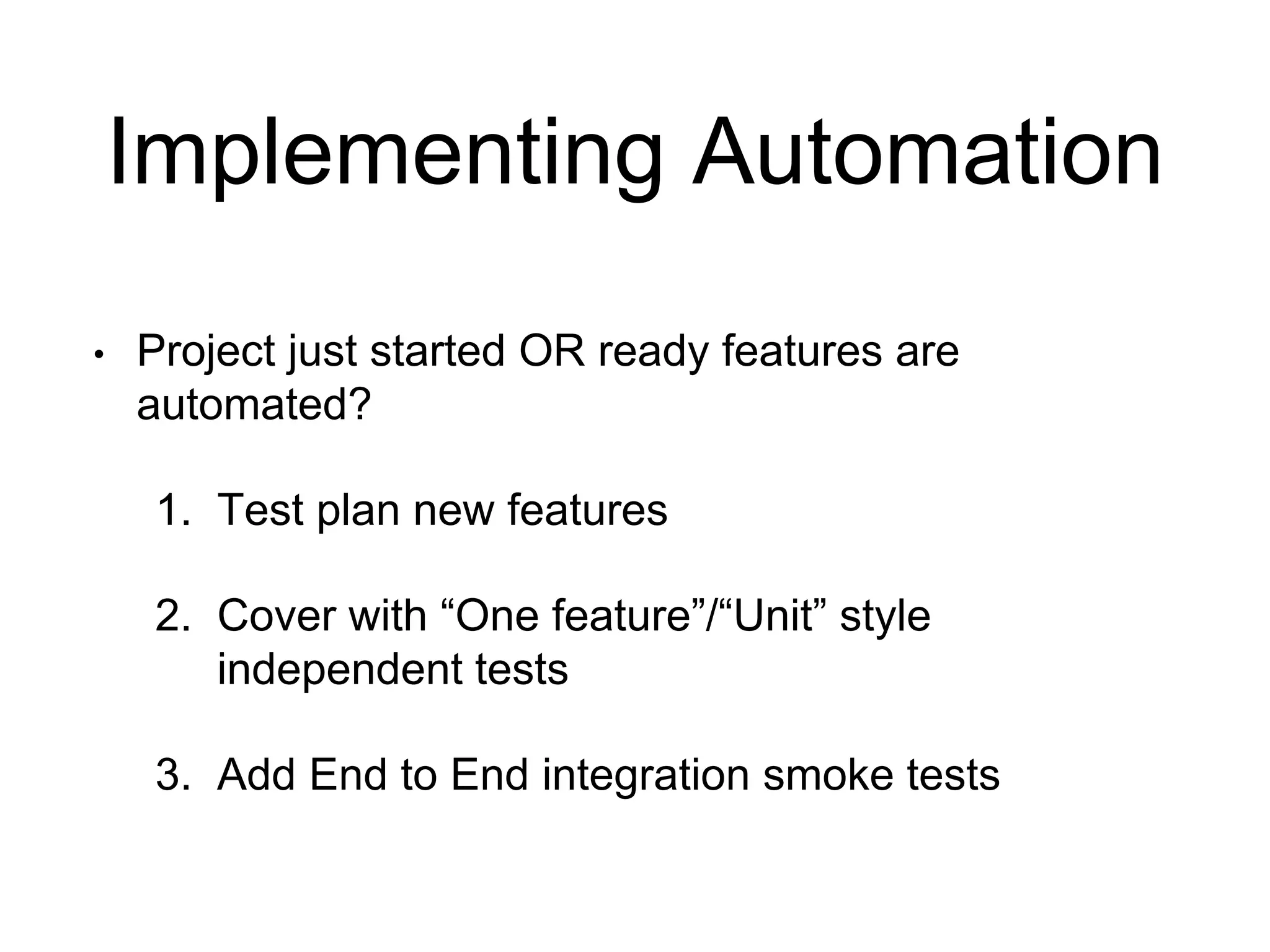 Implementing Automation

• Project just started OR ready features are automated?

1. Test plan new features

2. Cover with “One feature”/“Unit” style independent tests

3. Add End to End integration smoke tests